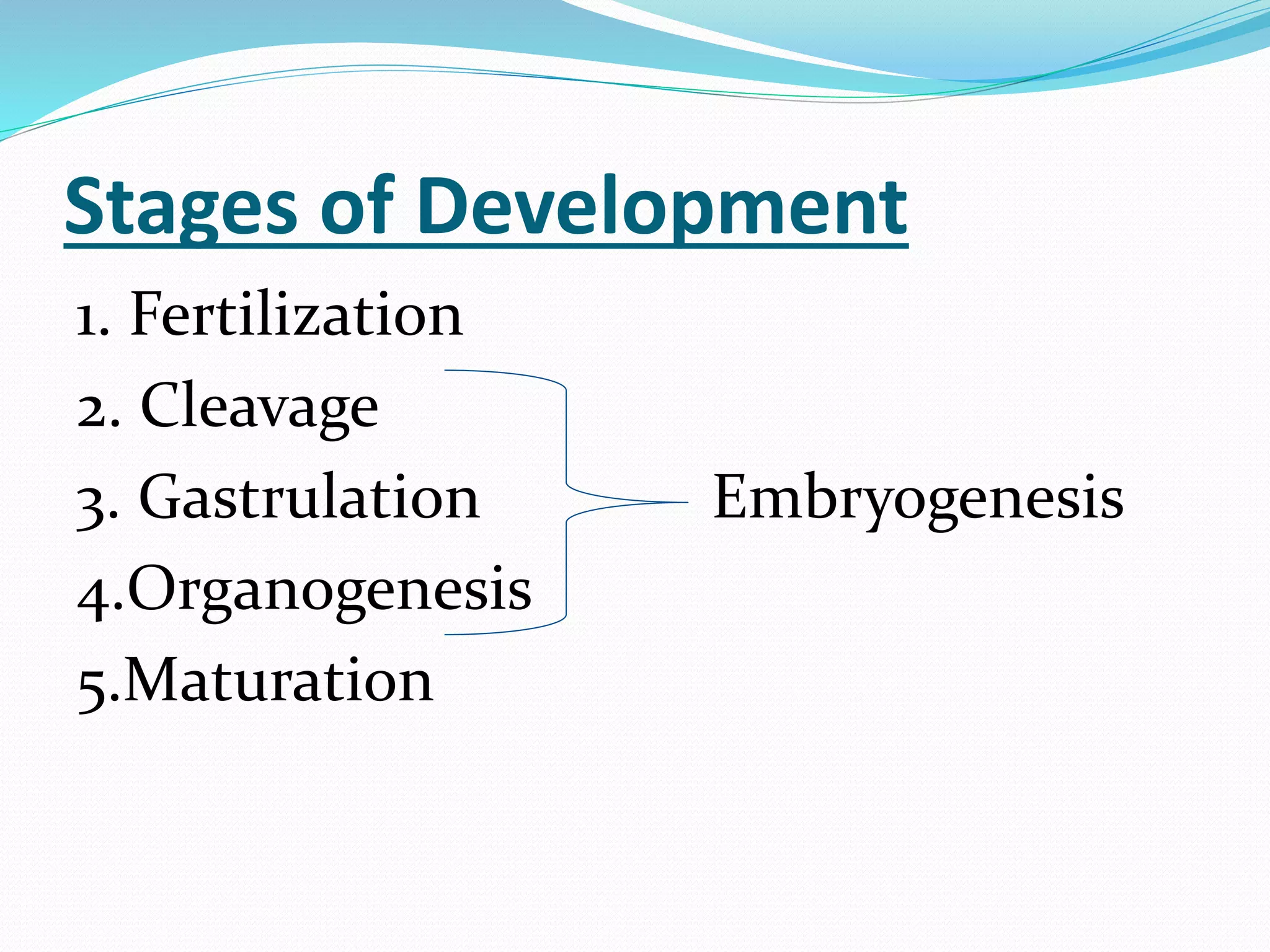 Stages of Development

1. Fertilization
2. Cleavage
3. Gastrulation
4.Organogenesis
5.Maturation

Embryogenesis